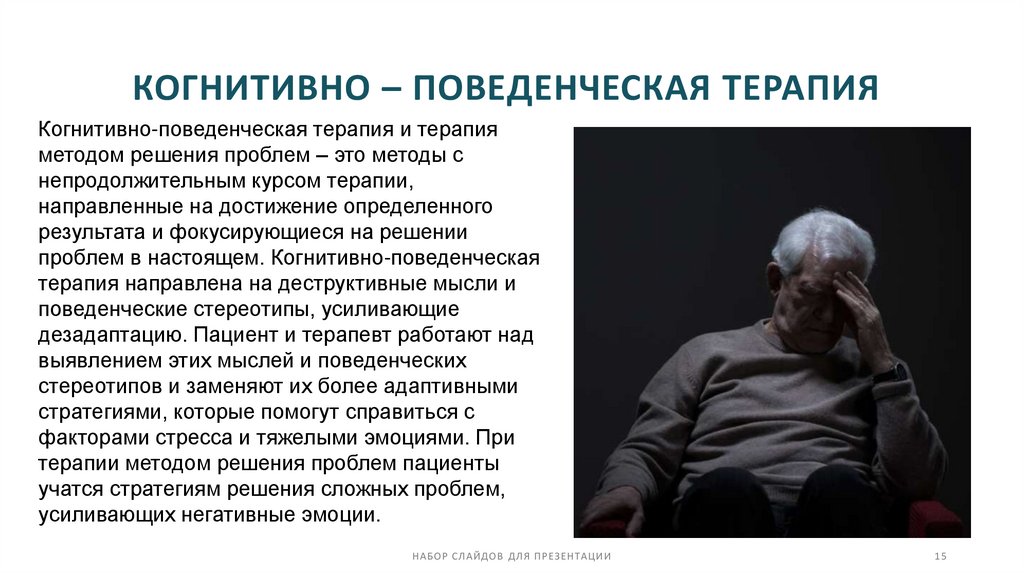 КОГНИТИВНО – ПОВЕДЕНЧЕСКАЯ ТЕРАПИЯ

Когнитивно-поведенческая терапия и терапия методом решения проблем – это методы с непродолжительным курсом терапии, направленные на достижение определенного результата и фокусирующиеся на решении проблем в настоящем. Когнитивно-поведенческая терапия направлена на деструктивные мысли и поведенческие стереотипы, усиливающие дезадаптацию. Пациент и терапевт работают над выявлением этих мыслей и поведенческих стереотипов и заменяют их более адаптивными стратегиями, которые помогут справиться с факторами стресса и тяжелыми эмоциями. При терапии методом решения проблем пациенты учатся стратегиям решения сложных проблем, усиливающих негативные эмоции.

НАБОР СЛАЙДОВ ДЛЯ ПРЕЗЕНТАЦИИ

15